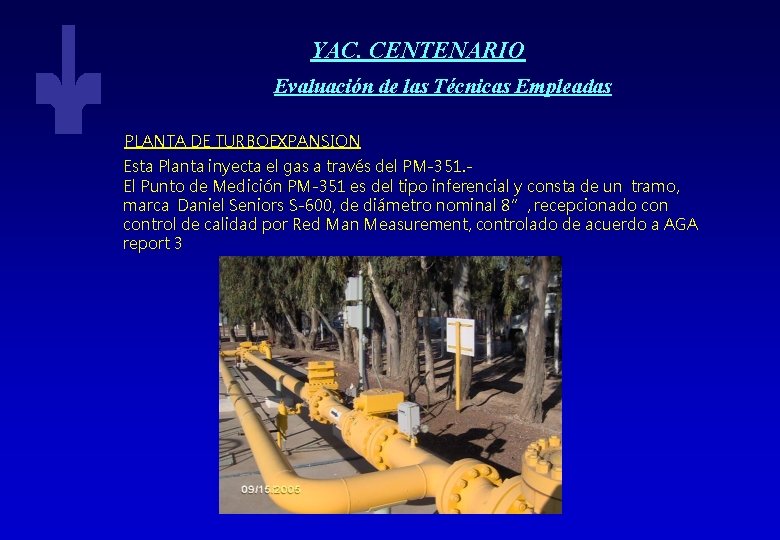 YAC. CENTENARIO

Evaluación de las Técnicas Empleadas

PLANTA DE TURBOEXPANSION

Esta Planta inyecta el gas a través del PM-351.-
El Punto de Medición PM-351 es del tipo inferencial y consta de un tramo, marca Daniel Seniors S-600, de diámetro nominal 8" , recepcionado con control de calidad por Red Man Measurement, controlado de acuerdo a AGA report 3

09/15/2005